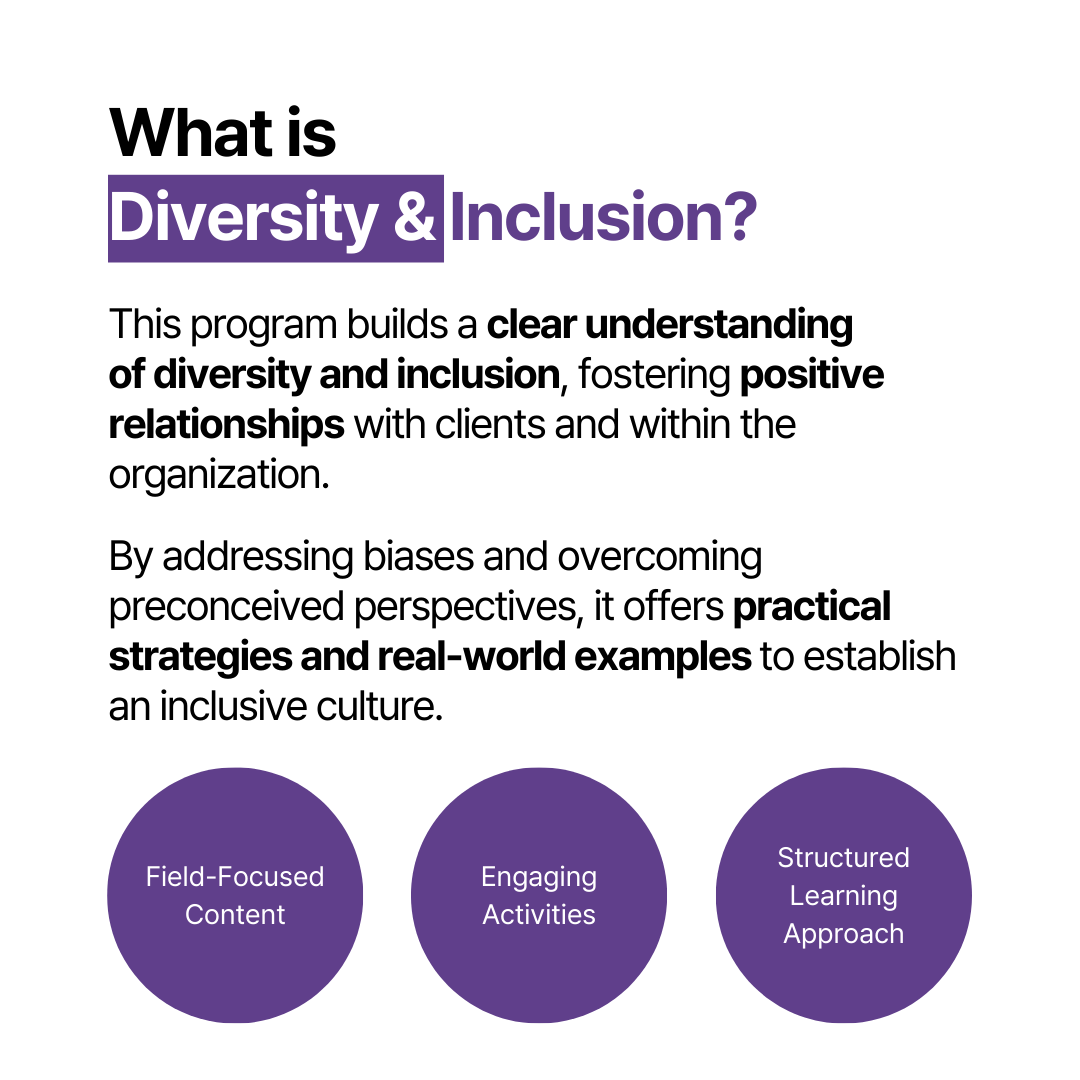 What is
Diversity & Inclusion?

This program builds a clear understanding of diversity and inclusion, fostering positive relationships with clients and within the organization.

By addressing biases and overcoming preconceived perspectives, it offers practical strategies and real-world examples to establish an inclusive culture.

Field-Focused Content

Engaging Activities

Structured Learning Approach